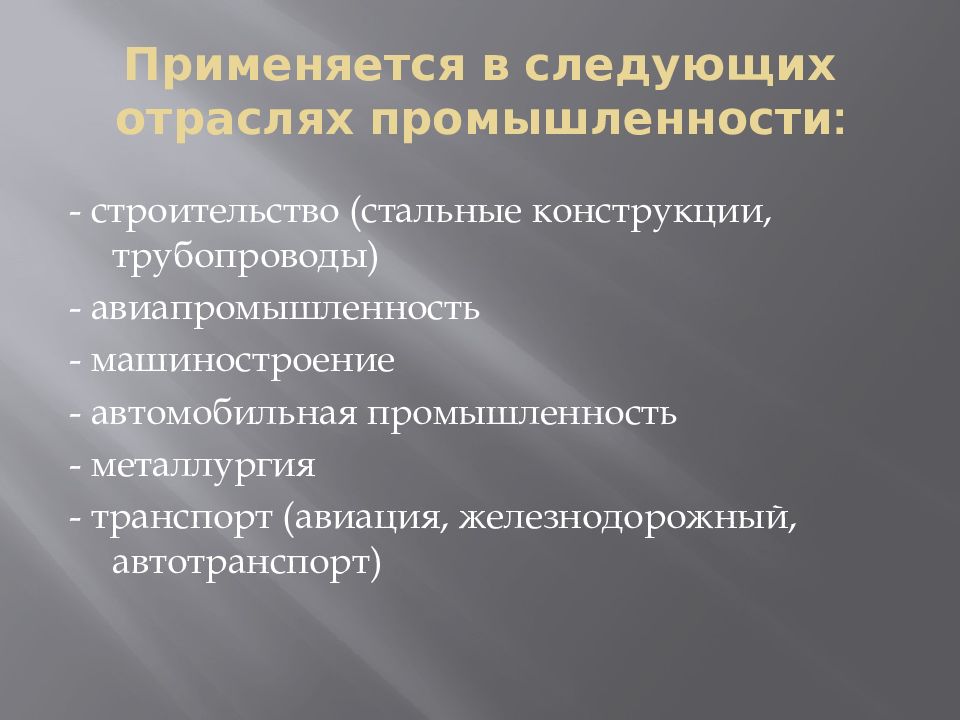 Применяется в следующих отраслях промышленности:

- строительство (стальные конструкции, трубопроводы)
- авиапромышленность
- машиностроение
- автомобильная промышленность
- металлургия
- транспорт (авиация, железнодорожный, автотранспорт)